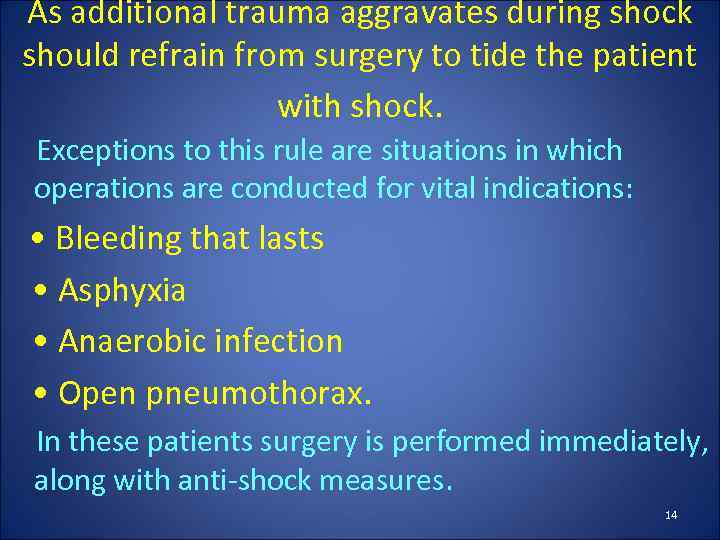 As additional trauma aggravates during shock should refrain from surgery to tide the patient with shock.

Exceptions to this rule are situations in which operations are conducted for vital indications:

• Bleeding that lasts
• Asphyxia
• Anaerobic infection
• Open pneumothorax.

In these patients surgery is performed immediately, along with anti-shock measures.

14